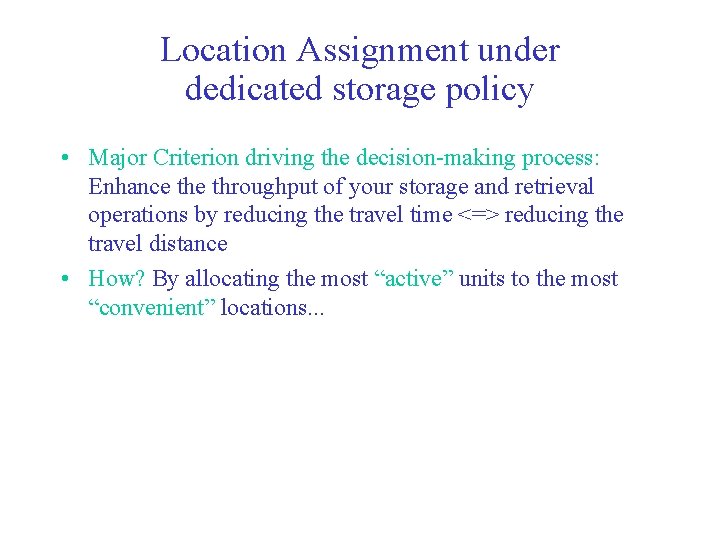 Location Assignment under dedicated storage policy

• Major Criterion driving the decision-making process: Enhance the throughput of your storage and retrieval operations by reducing the travel time <=> reducing the travel distance

• How? By allocating the most “active” units to the most “convenient” locations...